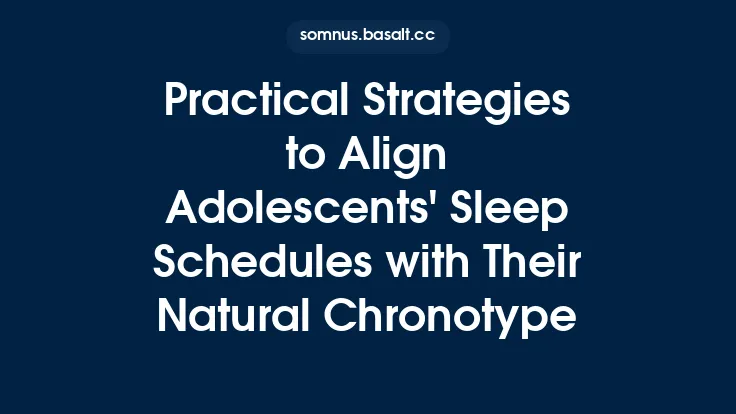 somnus.basalt.cc

Practical Strategies to Align Adolescents' Sleep Schedules with Their Natural Chronotype